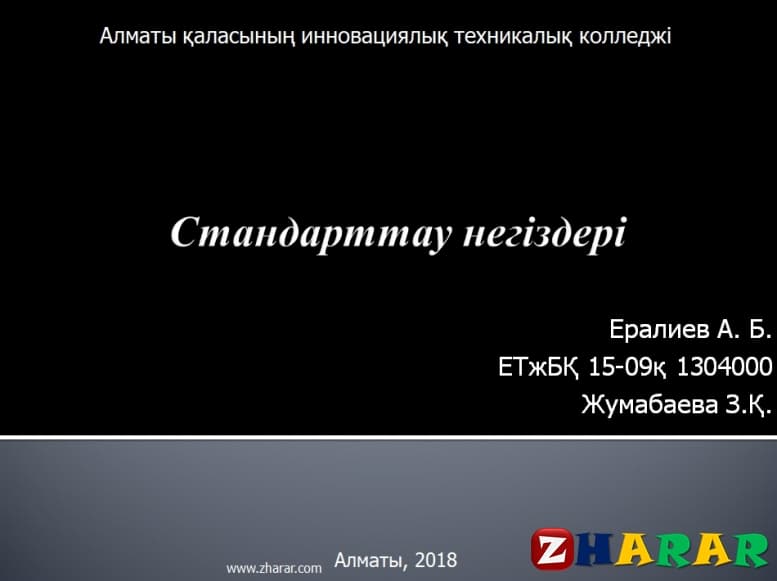 Алматы қаласының инновациялық техникалық колледжі

Стандарттау негіздері

Ералиев А. Б.
ЕТжБҚ 15-09қ 1304000
Жумабаева З.Қ.

www.zharar.com

Алматы, 2018

ZHARAR